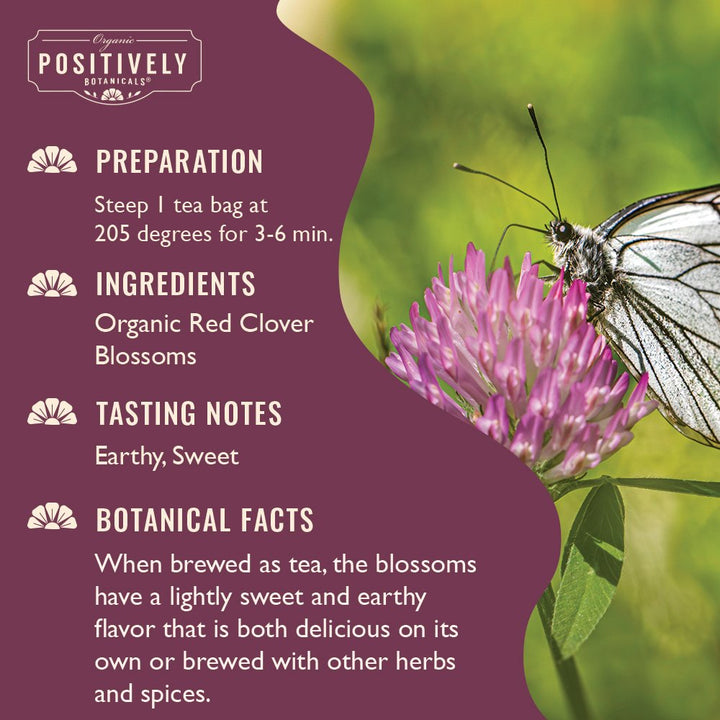 Organic
POSITIVELY
BOTANICALS®

PREPARATION
Steep 1 tea bag at 205 degrees for 3-6 min.

INGREDIENTS
Organic Red Clover Blossoms

TASTING NOTES
Earthy, Sweet

BOTANICAL FACTS
When brewed as tea, the blossoms have a lightly sweet and earthy flavor that is both delicious on its own or brewed with other herbs and spices.